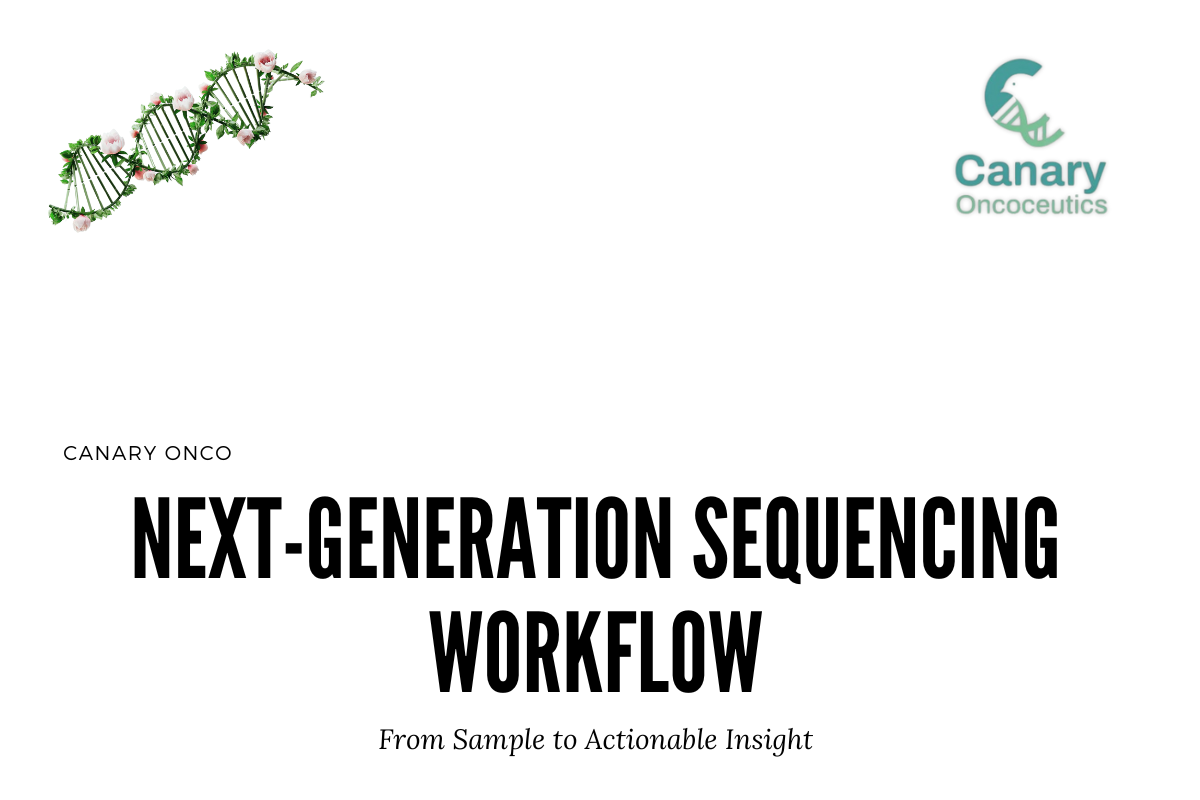 Canary
Oncoceutics

CANARY ONCO

NEXT-GENERATION SEQUENCING WORKFLOW

From Sample to Actionable Insight